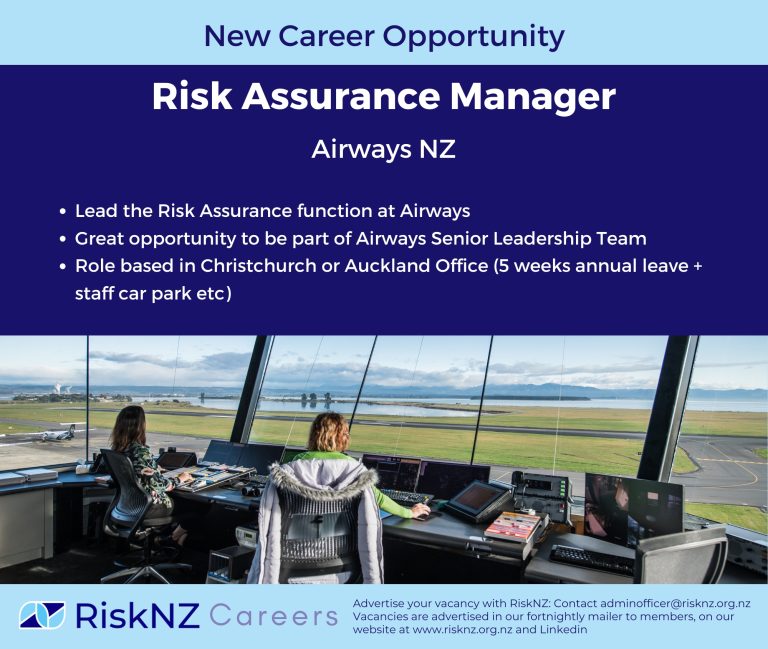 New Career Opportunity

Risk Assurance Manager

Airways NZ

• Lead the Risk Assurance function at Airways
• Great opportunity to be part of Airways Senior Leadership Team
• Role based in Christchurch or Auckland Office (5 weeks annual leave + staff car park etc)

RiskNZ Careers

Advertise your vacancy with RiskNZ: Contact adminofficer@risknz.org.nz
Vacancies are advertised in our fortnightly mailer to members, on our website at www.risknz.org.nz and Linkedin